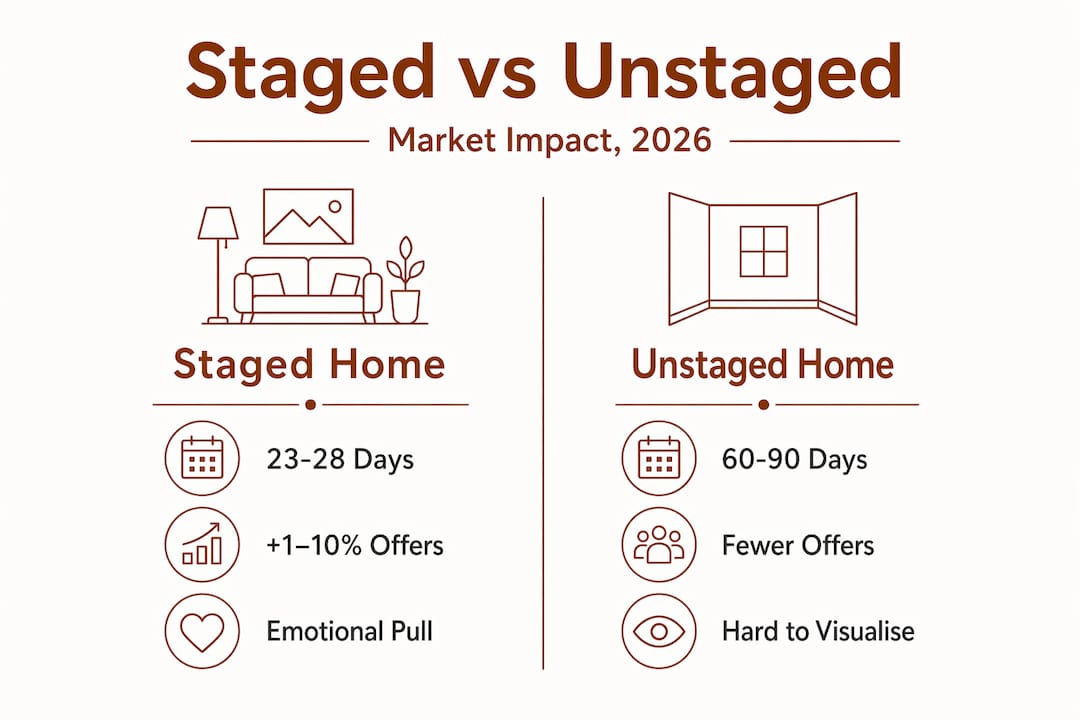 Staged vs Unstaged

Market Impact, 2026

Staged Home

23-28 Days

+1–10% Offers

Emotional Pull

Unstaged Home

60-90 Days

Fewer Offers

Hard to Visualise